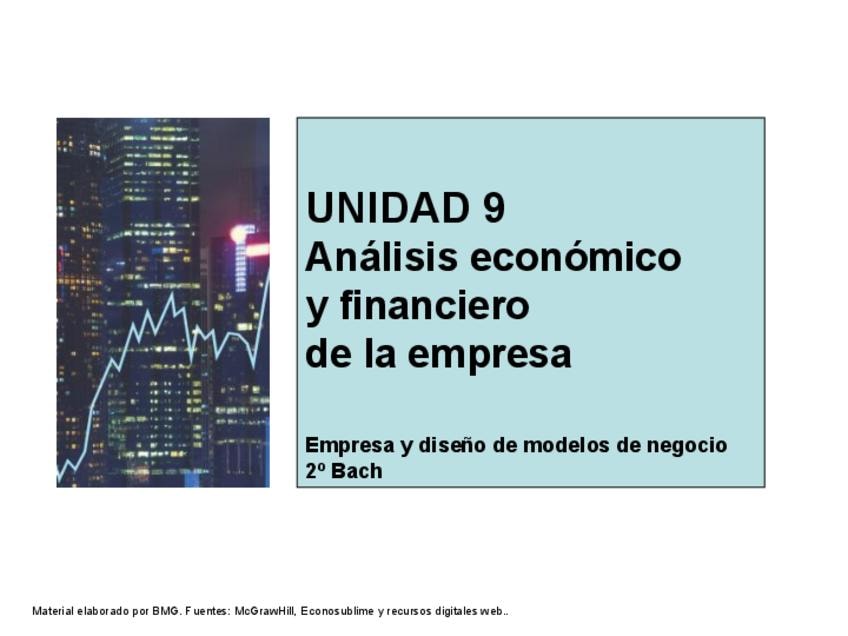 UNIDAD 9
Análisis económico y financiero de la empresa

Empresa y diseño de modelos de negocio
2º Bach

Material elaborado por BMG. Fuentes: McGrawHill, Econosublime y recursos digitales web..